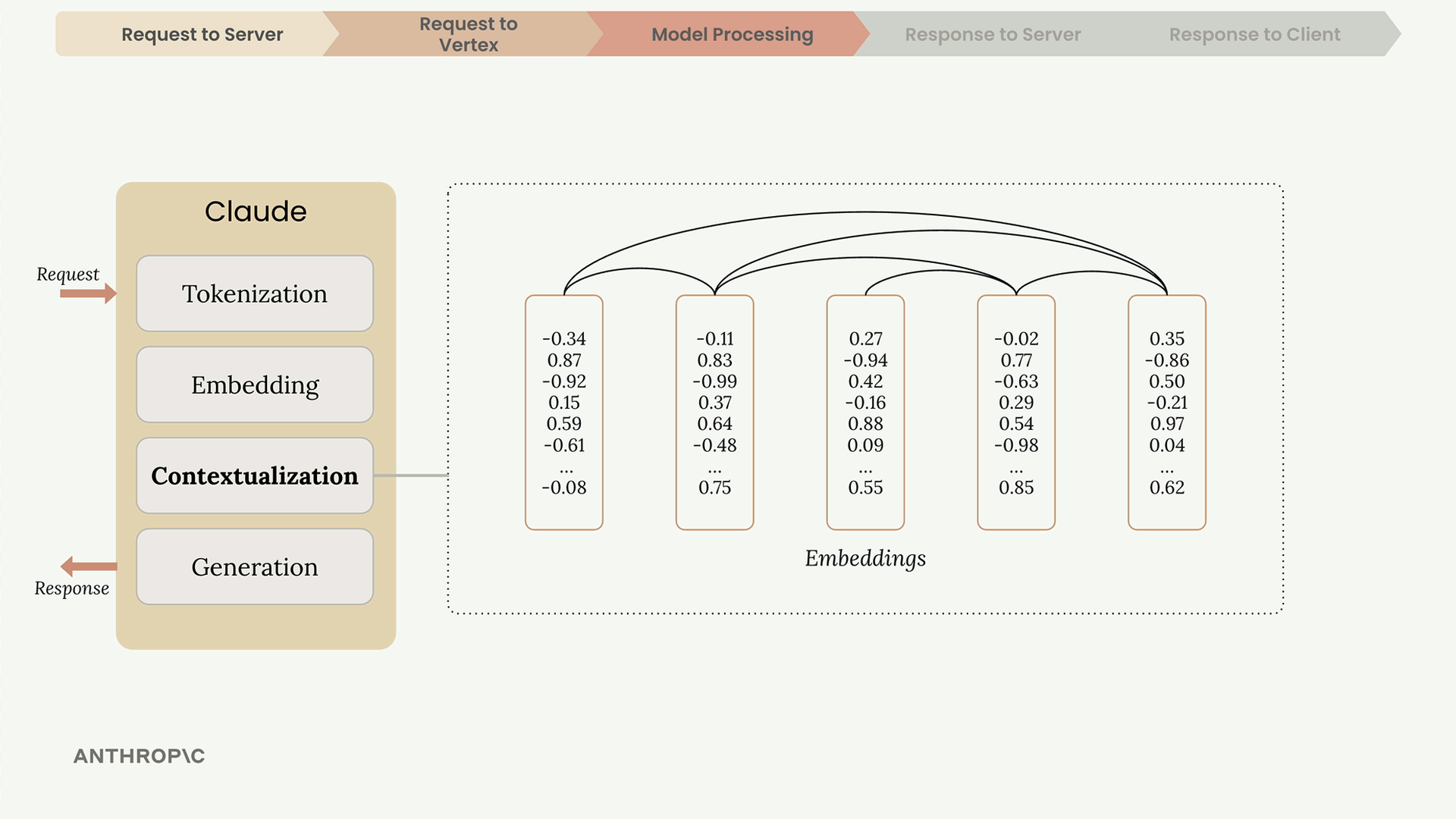 Request to Server
Request to Vertex
Model Processing
Response to Server
Response to Client

Claude

Request

Tokenization

Embedding

Contextualization

Generation

Response

-0.34
0.87
-0.92
0.15
0.59
-0.61
...
-0.08

-0.11
0.83
-0.99
0.37
0.64
-0.48
...
0.75

0.27
-0.94
0.42
-0.16
0.88
0.09
...
0.55

-0.02
0.77
-0.63
0.29
0.54
-0.98
...
0.85

0.35
-0.86
0.50
-0.21
0.97
0.04
...
0.62

Embeddings

ANTHROP\C